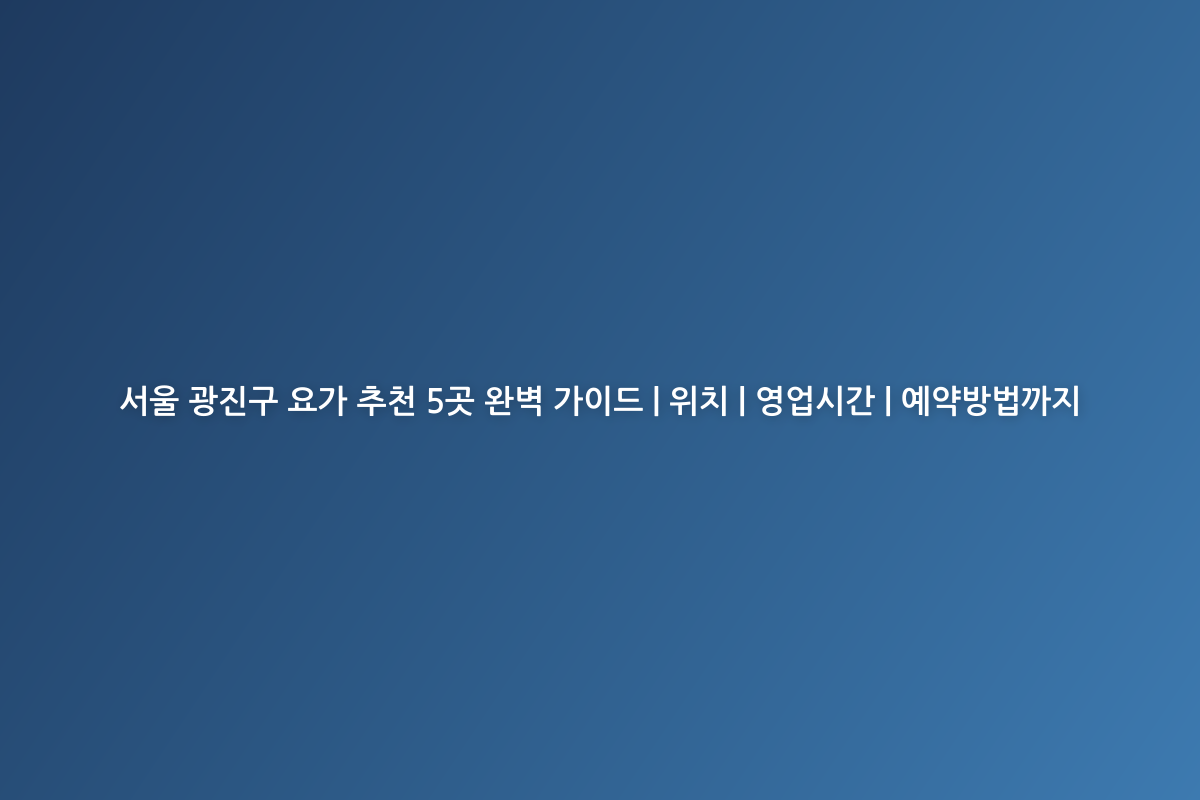 서울 광진구 요가 추천 5곳 완벽 가이드 | 위치 | 영업시간 | 예약방법까지